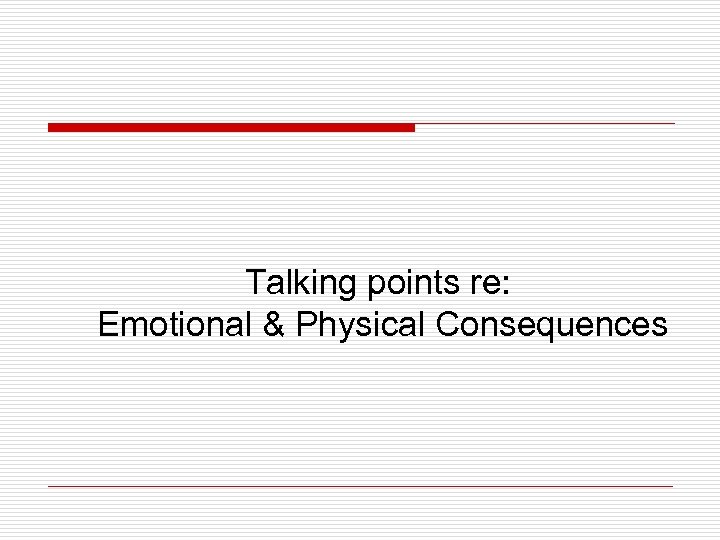 Talking points re:
Emotional & Physical Consequences